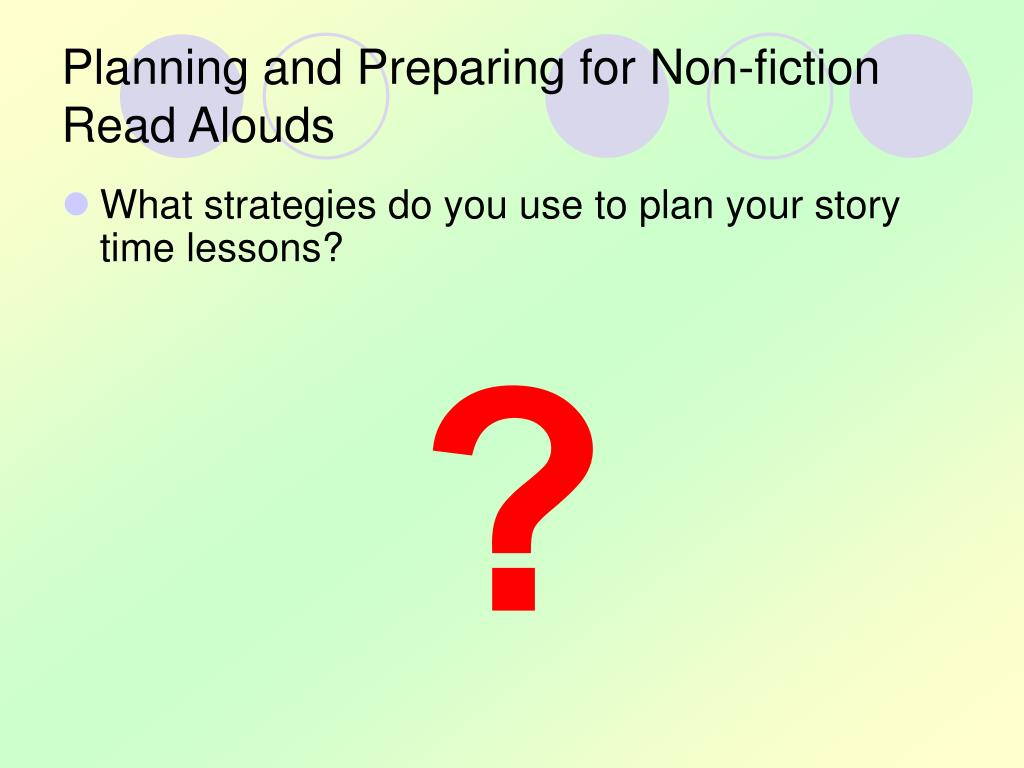 Planning and Preparing for Non-fiction Read Alouds

What strategies do you use to plan your story time lessons?

?